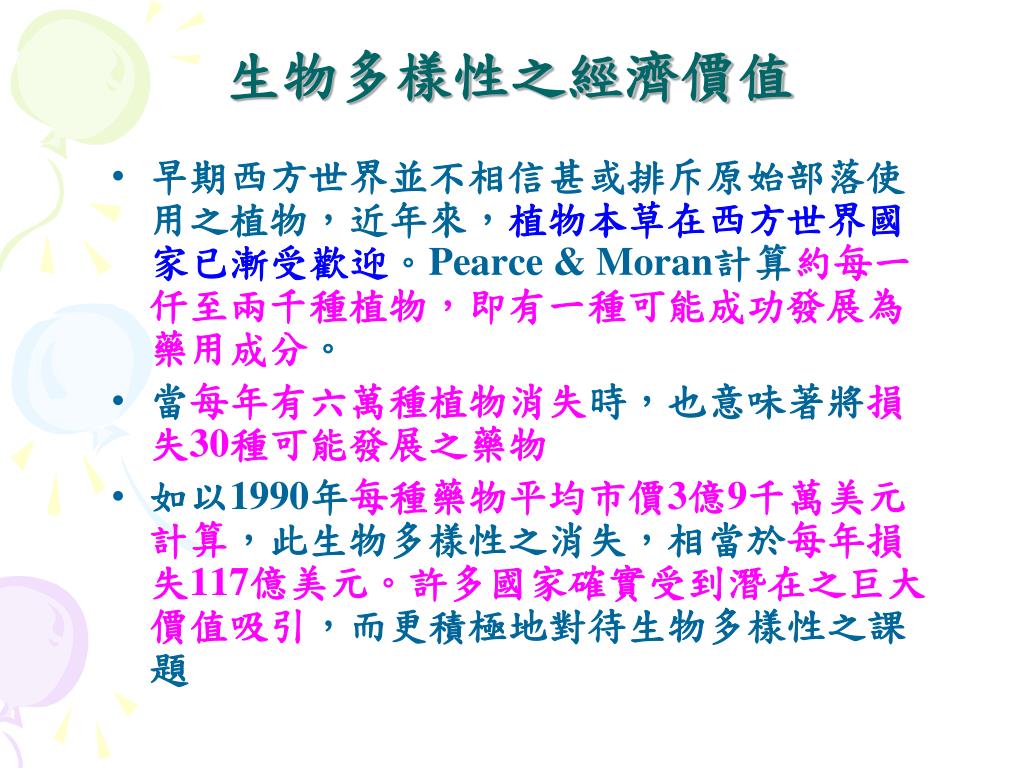 生物多樣性之經濟價值

• 早期西方世界並不相信甚或排斥原始部落使用之植物，近年來，植物本草在西方世界國家已漸受歡迎。Pearce & Moran計算約每一仟至兩千種植物，即有一種可能成功發展為藥用成分。

• 當每年有六萬種植物消失時，也意味著將損失30種可能發展之藥物

• 如以1990年每種藥物平均市價3億9千萬美元計算，此生物多樣性之消失，相當於每年損失117億美元。許多國家確實受到潛在之巨大價值吸引，而更積極地對待生物多樣性之課題